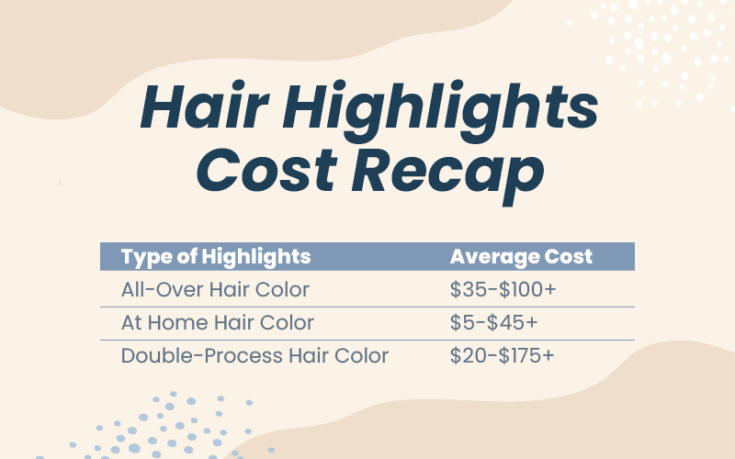 Hair Highlights Cost Recap

| Type of Highlights | Average Cost |
|---|---|
| All-Over Hair Color | \$35-\$100+ |
| At Home Hair Color | \$5-\$45+ |
| Double-Process Hair Color | \$20-\$175+ |